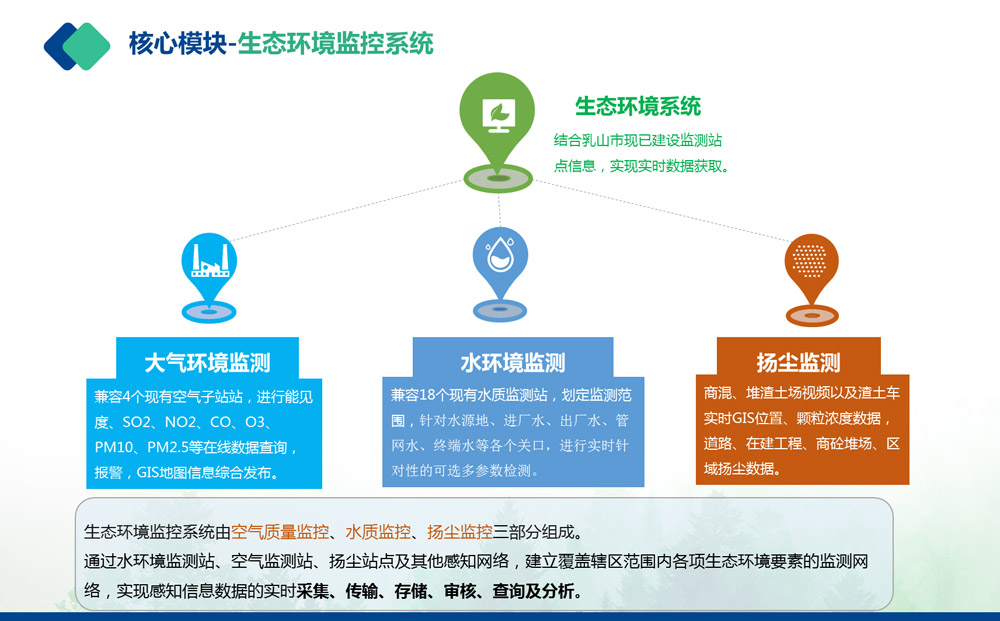 核心模块-生态环境监控系统

生态环境系统

结合乳山市现已建设监测站点信息，实现实时数据获取。

大气环境监测

兼容4个现有空气子站站，进行能见度、SO2、NO2、CO、O3、PM10、PM2.5等在线数据查询，报警，GIS地图信息综合发布。

水环境监测

兼容18个现有水质监测站，划定监测范围，针对水源地、进厂水、出厂水、管网水、终端水等各个关口，进行实时针对性的可选多参数检测。

扬尘监测

商混、堆渣土场视频以及渣土车实时GIS位置、颗粒浓度数据，道路、在建工程、商砼堆场、区域扬尘数据。

生态环境监控系统由空气质量监控、水质监控、扬尘监控三部分组成。
通过水环境监测站、空气监测站、扬尘站点及其他感知网络，建立覆盖辖区范围内各项生态环境要素的监测网络，实现感知信息数据的实时采集、传输、存储、审核、查询及分析。